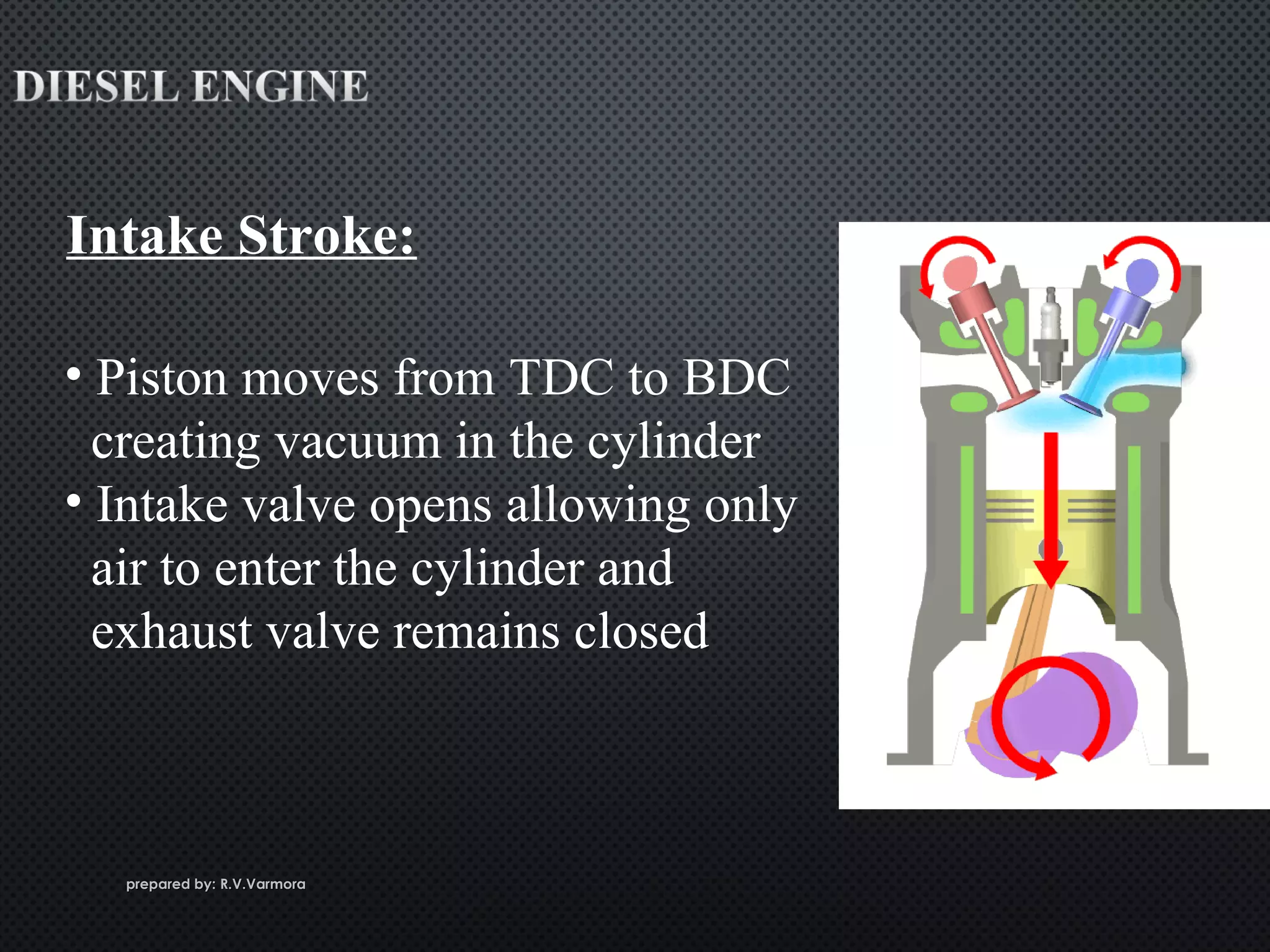 DIESEL ENGINE

Intake Stroke:

• Piston moves from TDC to BDC creating vacuum in the cylinder
• Intake valve opens allowing only air to enter the cylinder and exhaust valve remains closed

prepared by: R.V.Varmora